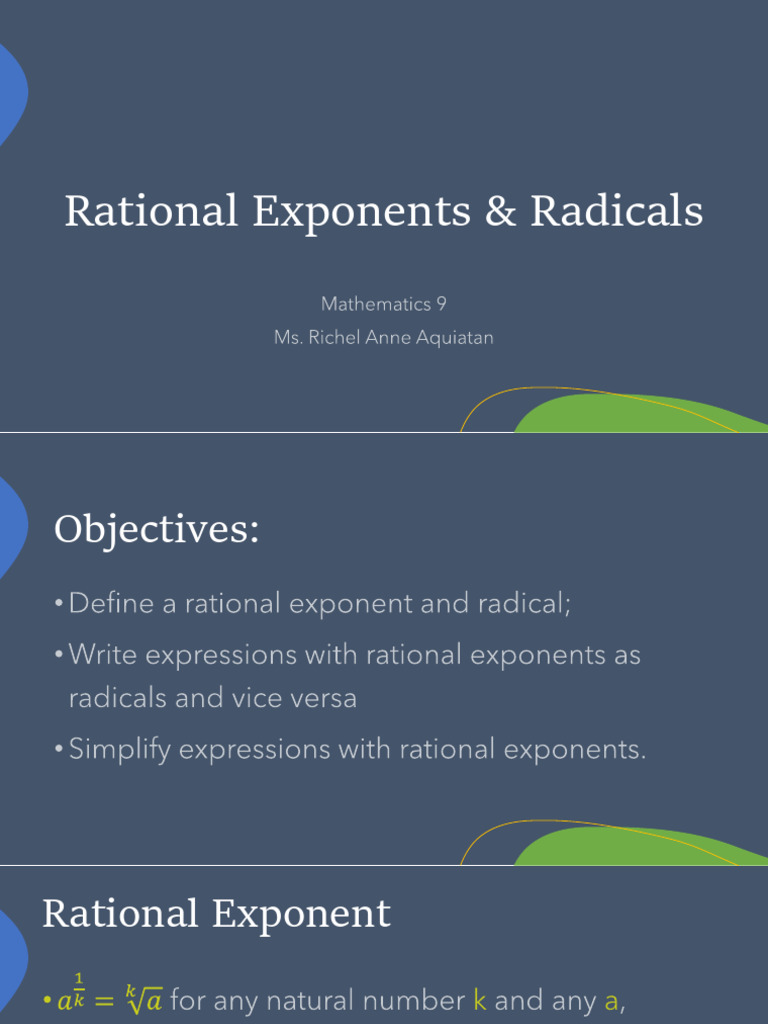 Rational Exponents & Radicals

Mathematics 9

Ms. Richel Anne Aquiatan

Objectives:

• Define a rational exponent and radical;

• Write expressions with rational exponents as radicals and vice versa

• Simplify expressions with rational exponents.

Rational Exponent

• $a^{\frac{1}{k}} = \sqrt[k]{a}$ for any natural number k and any a,